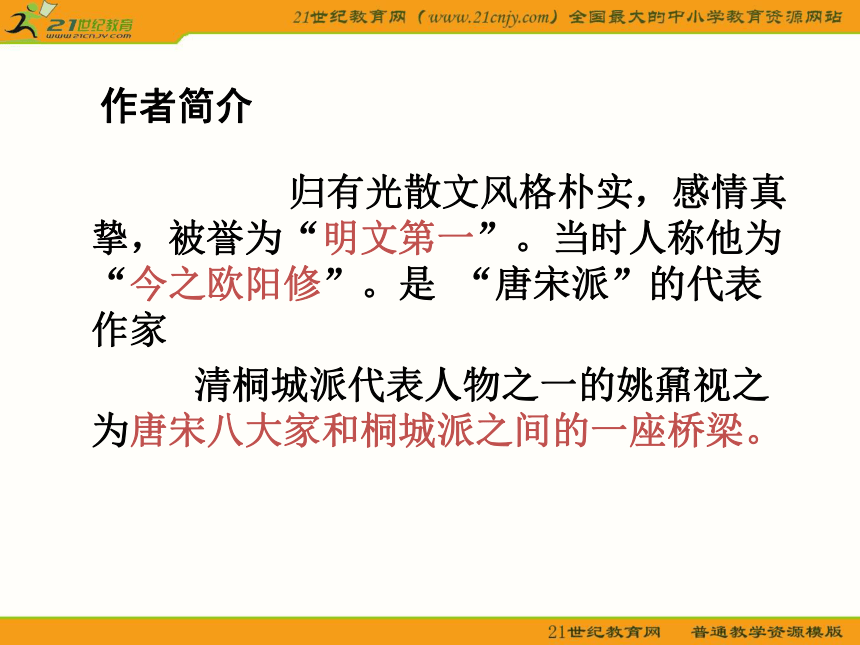 21世纪教育
www.21cnjy.com
21世纪教育网（www.21cnjy.com）全国最大的中小学教育资源网站

作者简介

归有光散文风格朴实，感情真挚，被誉为“明文第一”。当时人称他为“今之欧阳修”。是 “唐宋派”的代表作家

清桐城派代表人物之一的姚鼐视之为唐宋八大家和桐城派之间的一座桥梁。

21世纪教育网　普通教学资源模版